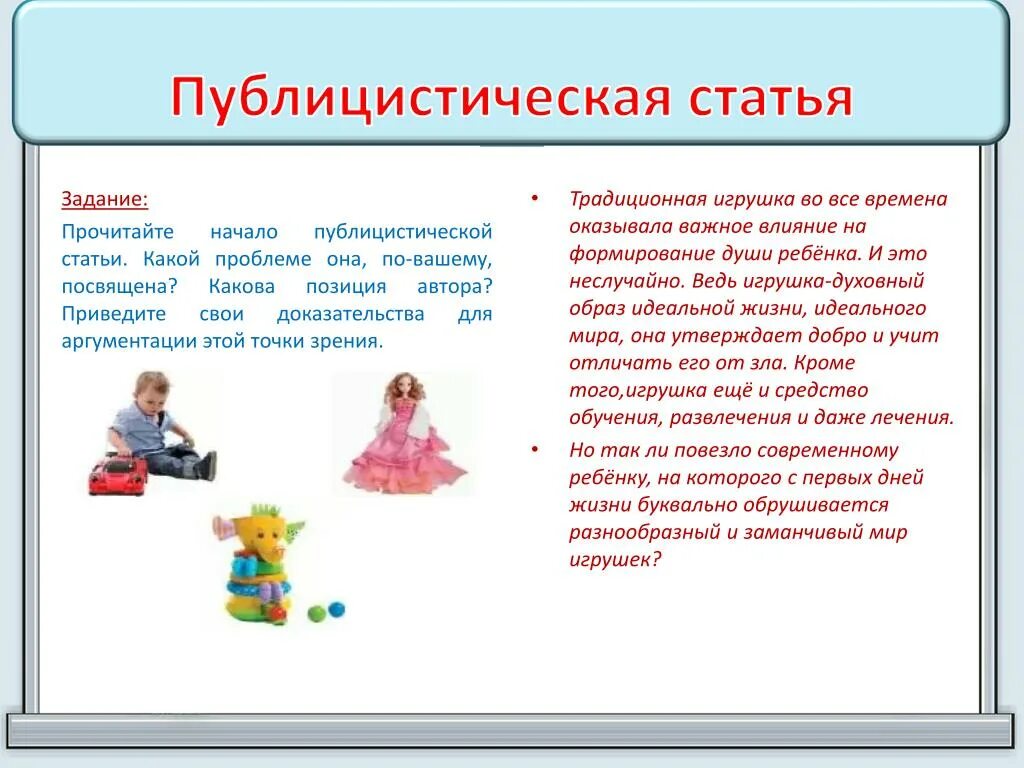 Публицистическая статья

Задание:

Прочитайте начало публицистической статьи. Какой проблеме она, по-вашему, посвящена? Какова позиция автора? Приведите свои доказательства для аргументации этой точки зрения.

• Традиционная игрушка во все времена оказывала важное влияние на формирование души ребёнка. И это неслучайно. Ведь игрушка-духовный образ идеальной жизни, идеального мира, она утверждает добро и учит отличать его от зла. Кроме того,игрушка ещё и средство обучения, развлечения и даже лечения.

• Но так ли повезло современному ребёнку, на которого с первых дней жизни буквально обрушивается разнообразный и заманчивый мир игрушек?